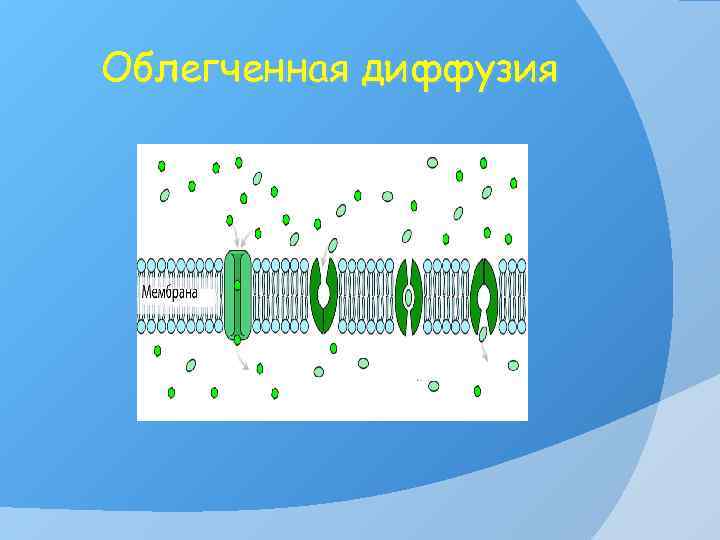 Облегченная диффузия

Мембрана